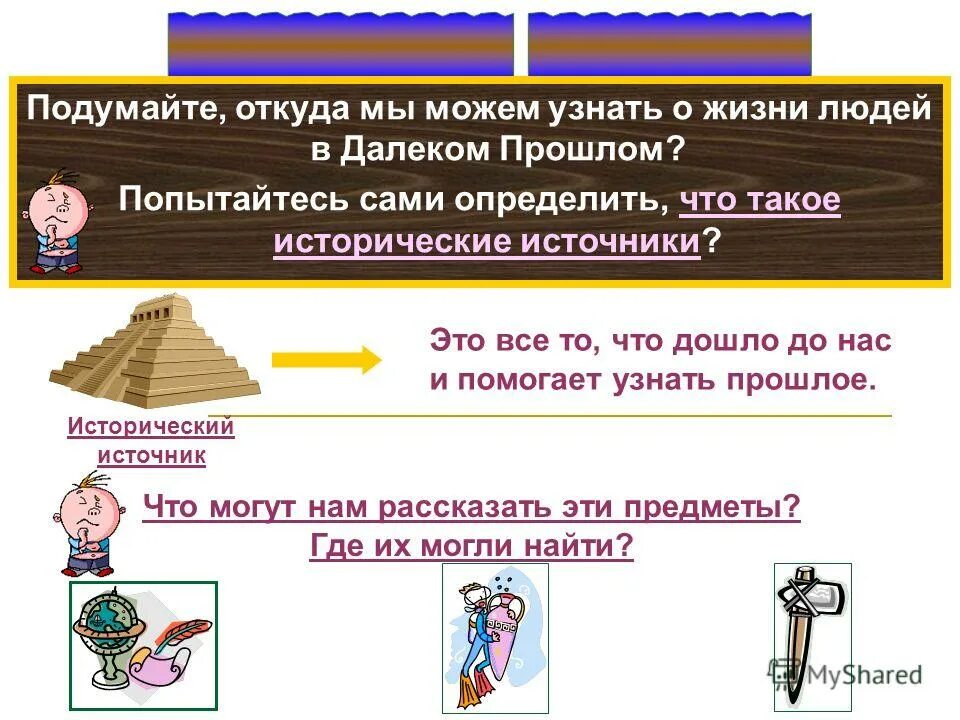 Подумайте, откуда мы можем узнать о жизни людей в Далеком Прошлом?

Попытайтесь сами определить, что такое исторические источники?

Это все то, что дошло до нас и помогает узнать прошлое.

Исторический источник

Что могут нам рассказать эти предметы? Где их могли найти?

MyShared